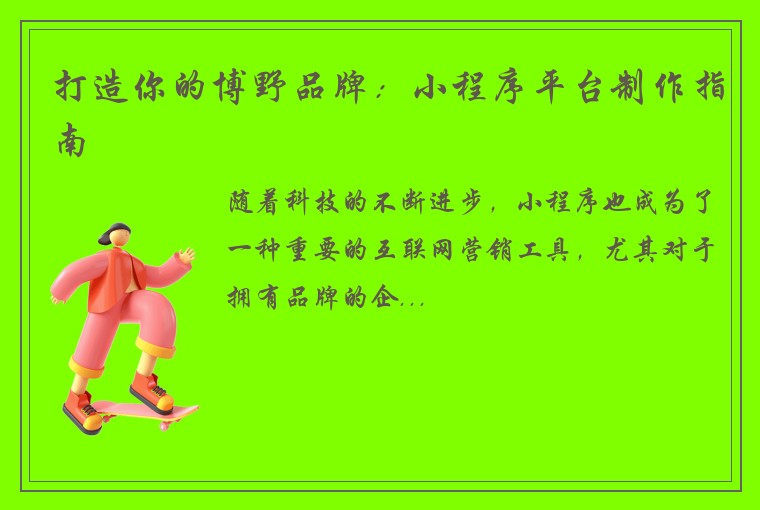 打造你的博野品牌：小程序平台制作指南

随着科技的不断进步，小程序也成为了一种重要的互联网营销工具，尤其对于拥有品牌的企...